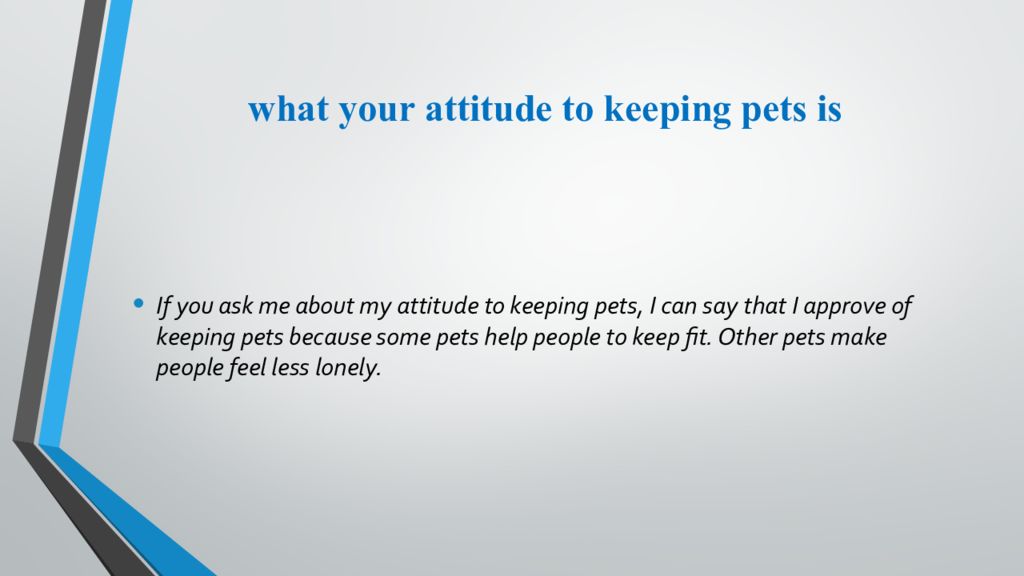 what your attitude to keeping pets is

• If you ask me about my attitude to keeping pets, I can say that I approve of keeping pets because some pets help people to keep fit. Other pets make people feel less lonely.